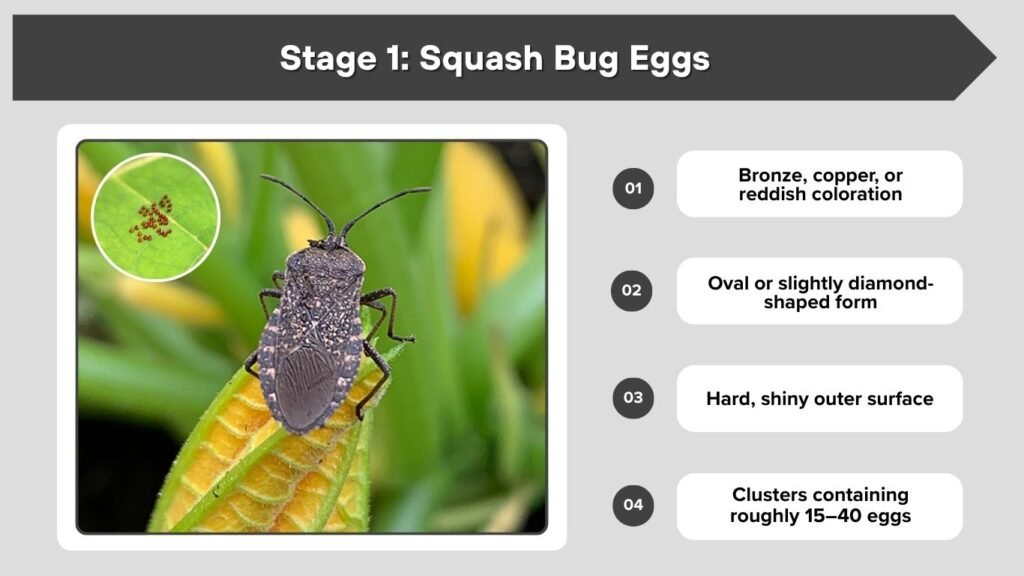 Stage 1: Squash Bug Eggs

01 Bronze, copper, or reddish coloration

02 Oval or slightly diamond-shaped form

03 Hard, shiny outer surface

04 Clusters containing roughly 15–40 eggs